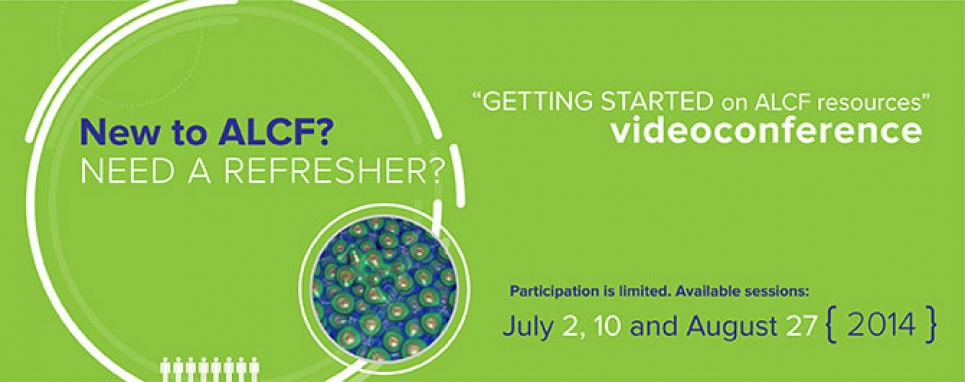 New to ALCF?
NEED A REFRESHER?

“GETTING STARTED on ALCF resources”
videoconference

Participation is limited. Available sessions:
July 2, 10 and August 27 { 2014 }